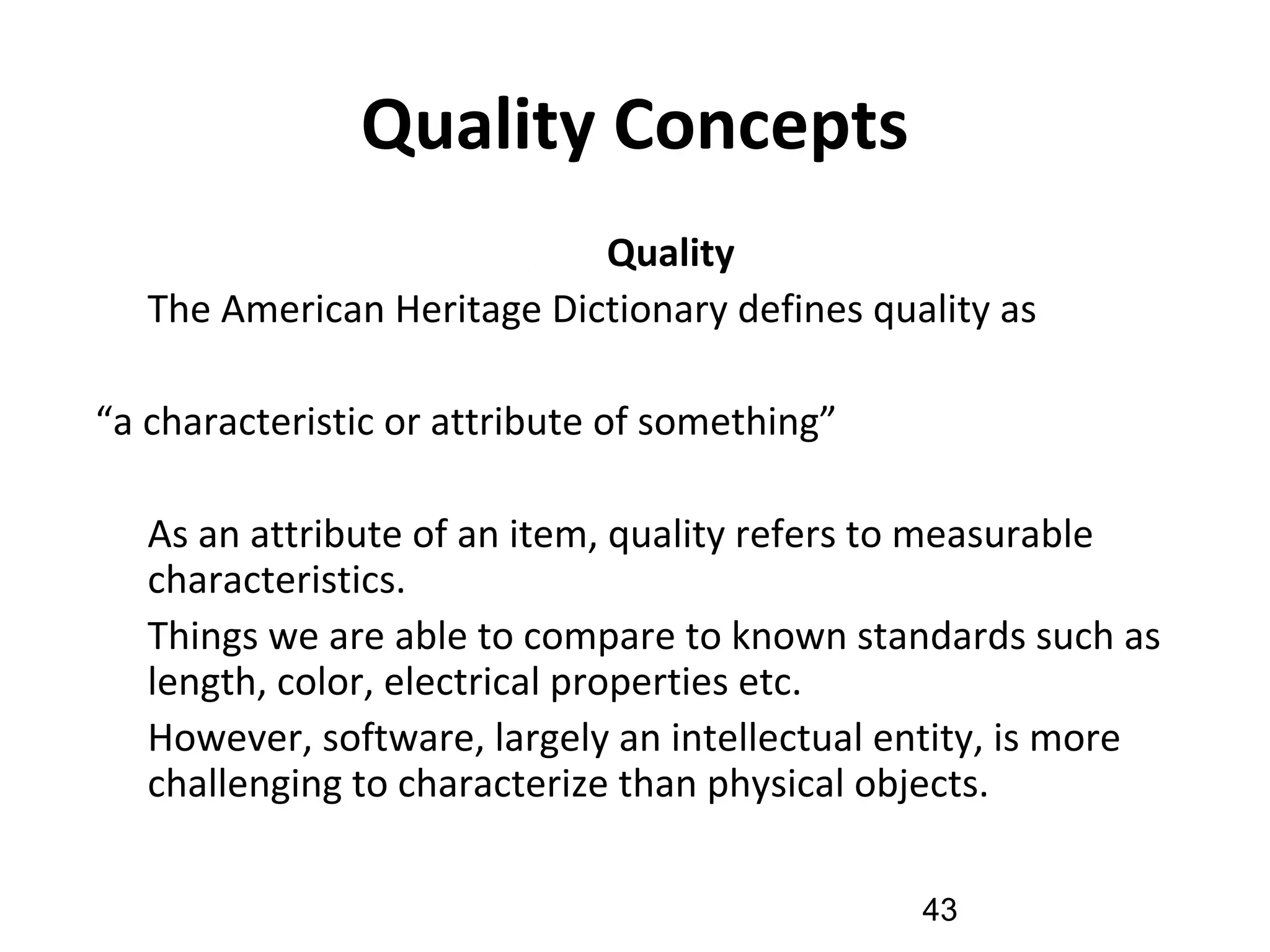 Quality Concepts

Quality

The American Heritage Dictionary defines quality as

“a characteristic or attribute of something”

As an attribute of an item, quality refers to measurable characteristics.

Things we are able to compare to known standards such as length, color, electrical properties etc.

However, software, largely an intellectual entity, is more challenging to characterize than physical objects.

43